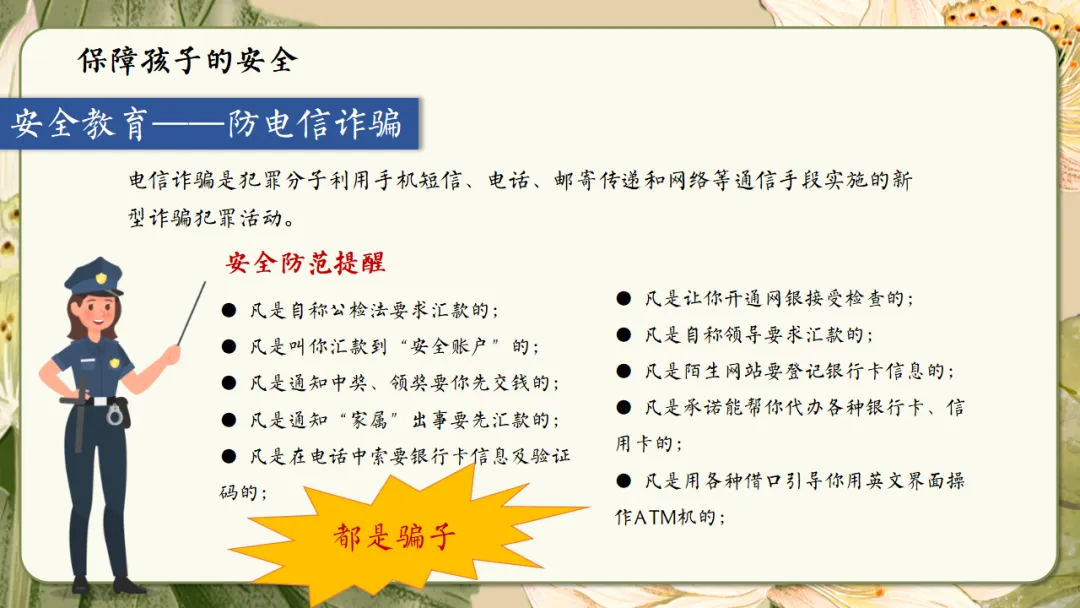 保障孩子的安全

安全教育——防电信诈骗

电信诈骗是犯罪分子利用手机短信、电话、邮寄传递和网络等通信手段实施的新型诈骗犯罪活动。

安全防范提醒

● 凡是自称公检法要求汇款的；
● 凡是叫你汇款到“安全账户”的；
● 凡是通知中奖、领奖要你先交钱的；
● 凡是通知“家属”出事要先汇款的；
● 凡是在电话中索要银行卡信息及验证码的；

● 凡是让你开通网银接受检查的；
● 凡是自称领导要求汇款的；
● 凡是陌生网站要登记银行卡信息的；
● 凡是承诺能帮你代办各种银行卡、信用卡的；
● 凡是用各种借口引导你用英文界面操作ATM机的；

都是骗子